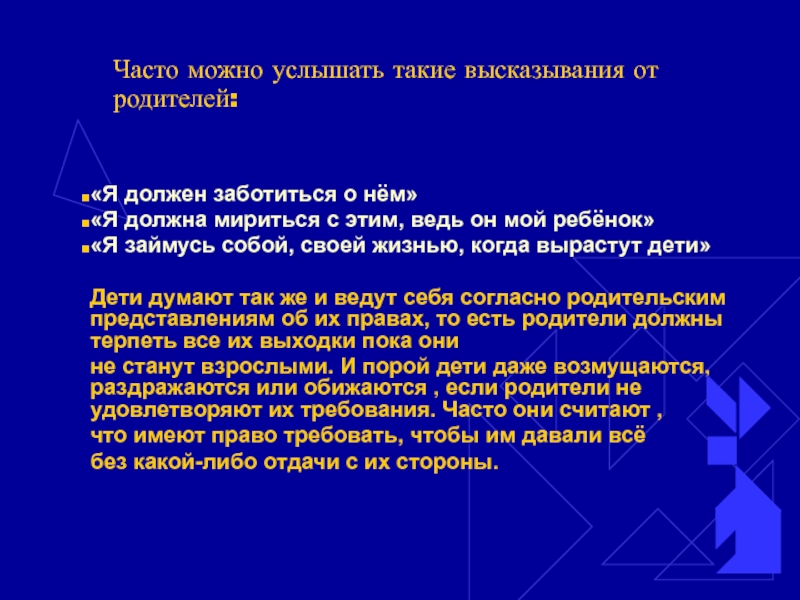 Часто можно услышать такие высказывания от родителей:

«Я должен заботиться о нём»
«Я должна мириться с этим, ведь он мой ребёнок»
«Я займусь собой, своей жизнью, когда вырастут дети»

Дети думают так же и ведут себя согласно родительским представлениям об их правах, то есть родители должны терпеть все их выходки пока они не станут взрослыми. И порой дети даже возмущаются, раздражаются или обижаются , если родители не удовлетворяют их требования. Часто они считают , что имеют право требовать, чтобы им давали всё без какой-либо отдачи с их стороны.